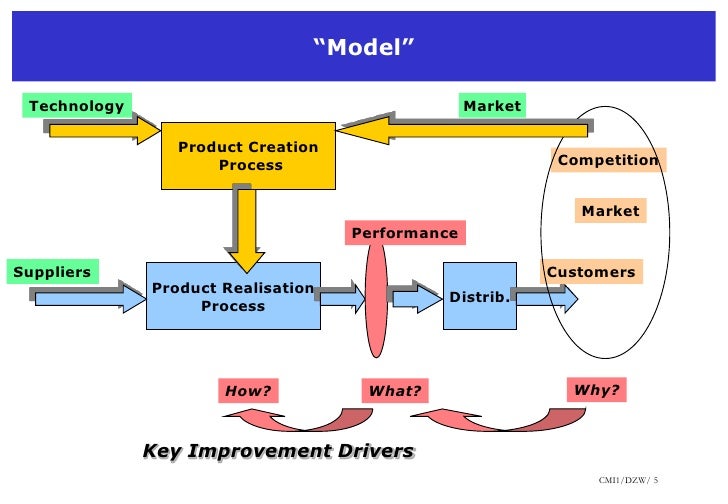 “Model”

Technology

Market

Product Creation Process

Competition

Market

Performance

Suppliers

Product Realisation Process

Distrib.

Customers

How?

What?

Why?

Key Improvement Drivers

CMI1/DZW/ 5